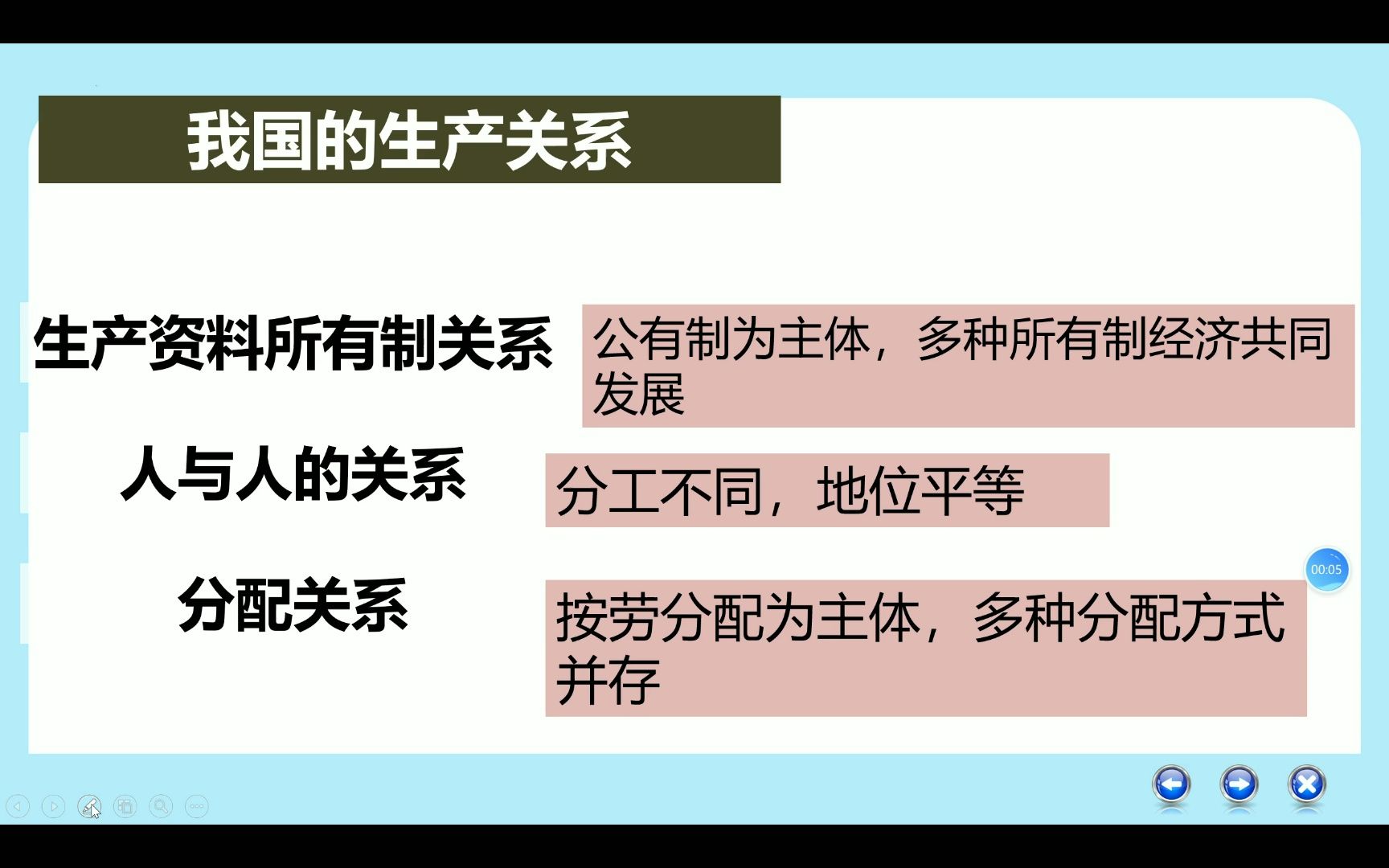 我国的生产关系

生产资料所有制关系

公有制为主体，多种所有制经济共同发展

人与人的关系

分工不同，地位平等

分配关系

按劳分配为主体，多种分配方式并存

00:05